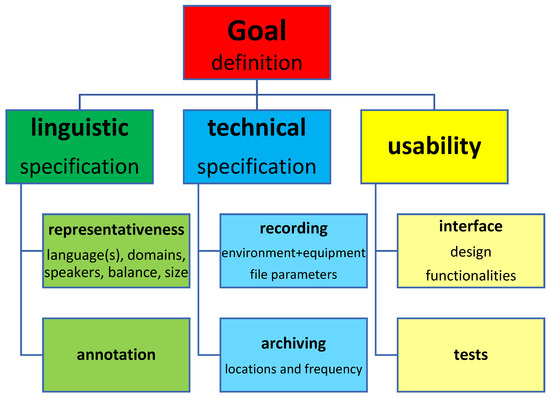 Goal
definition

linguistic
specification

representativeness
language(s), domains, speakers, balance, size

annotation

technical
specification

recording
environment+equipment
file parameters

archiving
locations and frequency

usability

interface
design
functionalities

tests